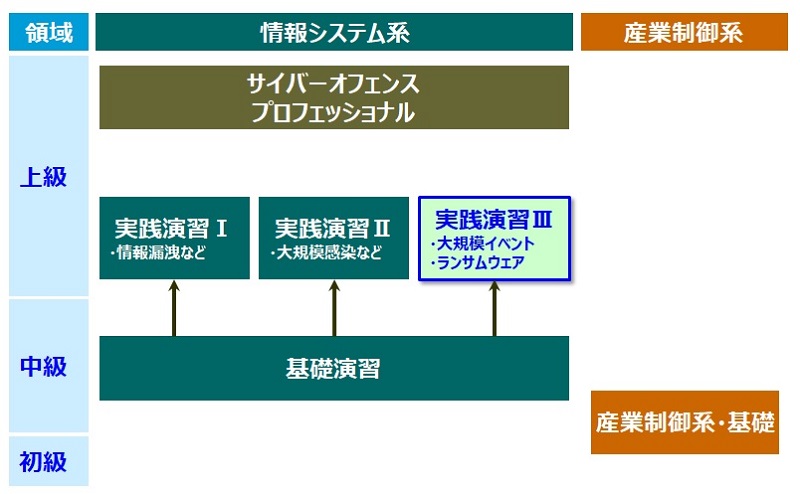 領域

情報システム系

産業制御系

上級

サイバーオフェンス
プロフェッショナル

実践演習 I
・情報漏洩など

実践演習 II
・大規模感染など

実践演習 III
・大規模イベント
・ランサムウェア

中級

基礎演習

産業制御系・基礎

初級